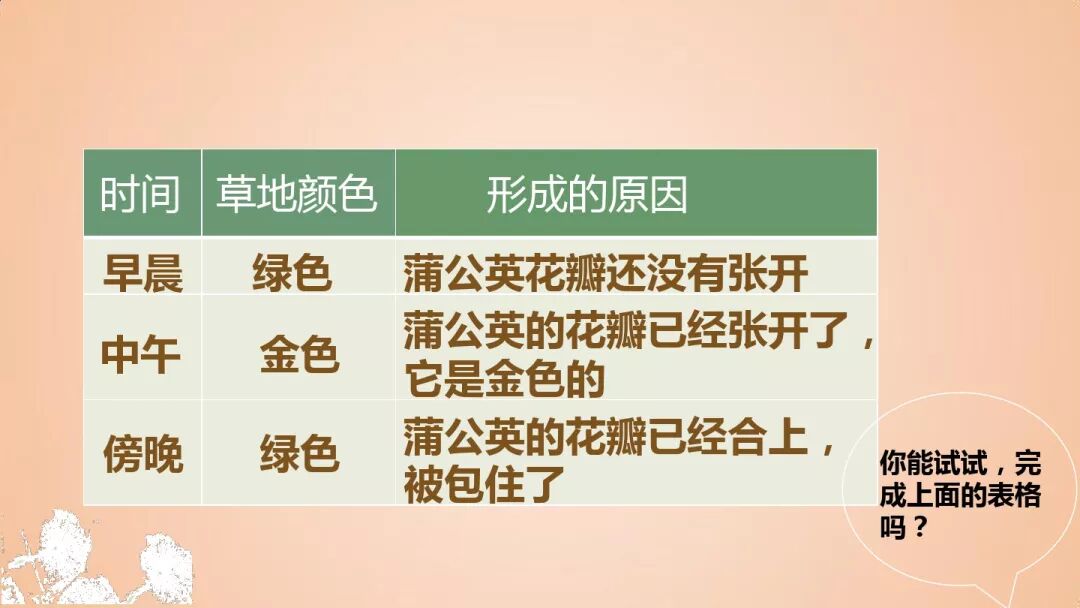 | 时间 | 草地颜色 | 形成的原因 |
|---|---|---|
| 早晨 | 绿色 | 蒲公英花瓣还没有张开 |
| 中午 | 金色 | 蒲公英的花瓣已经张开了，它是金色的 |
| 傍晚 | 绿色 | 蒲公英的花瓣已经合上，被包住了 |

你能试试，完成上面的表格吗？